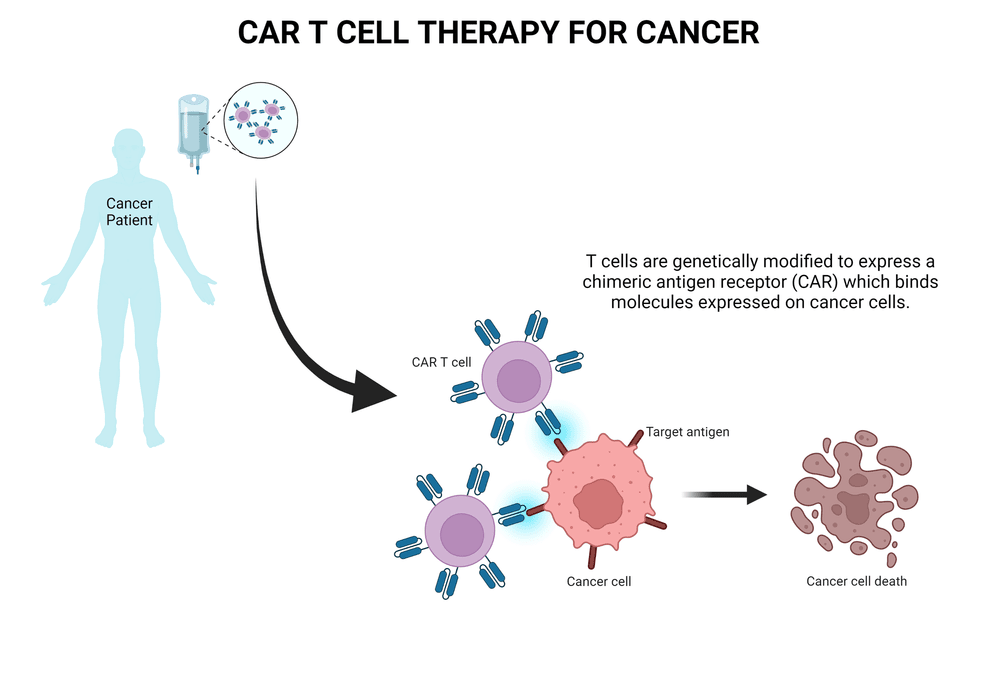 CAR T CELL THERAPY FOR CANCER

Cancer Patient

T cells are genetically modified to express a chimeric antigen receptor (CAR) which binds molecules expressed on cancer cells.

CAR T cell

Target antigen

Cancer cell

Cancer cell death